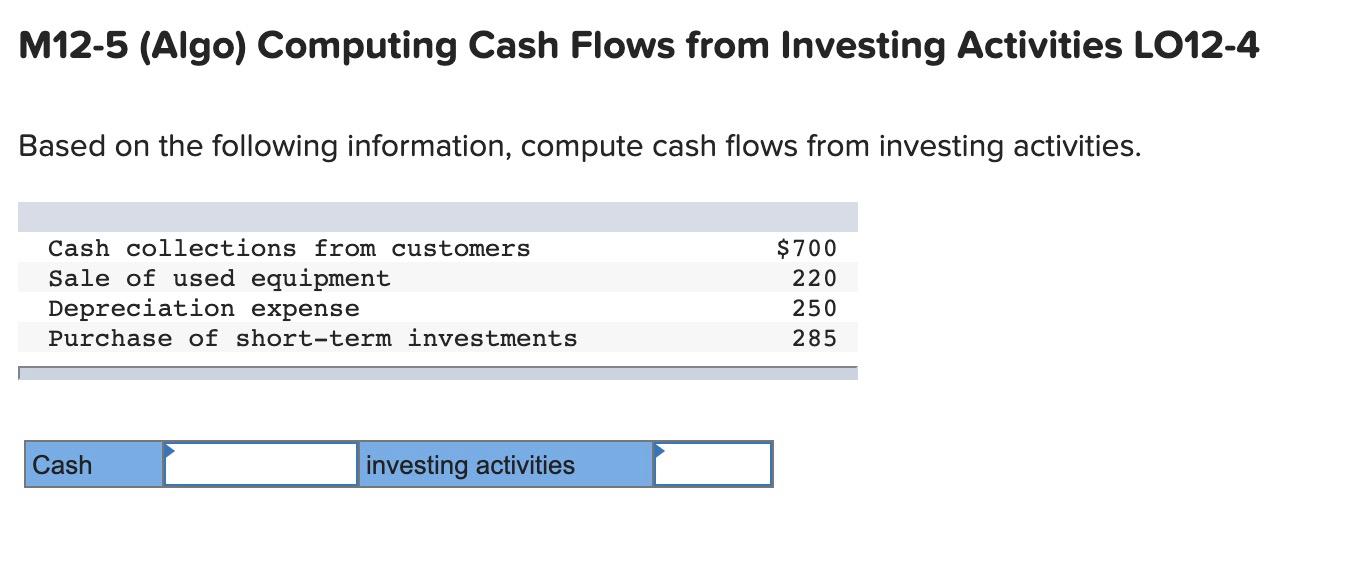 M12-5 (Algo) Computing Cash Flows from Investing Activities LO12-4

Based on the following information, compute cash flows from investing activities.

| | |
|---|---|
| Cash collections from customers | $700 |
| Sale of used equipment | 220 |
| Depreciation expense | 250 |
| Purchase of short-term investments | 285 |

| Cash | | investing activities | |
|---|---|---|---|